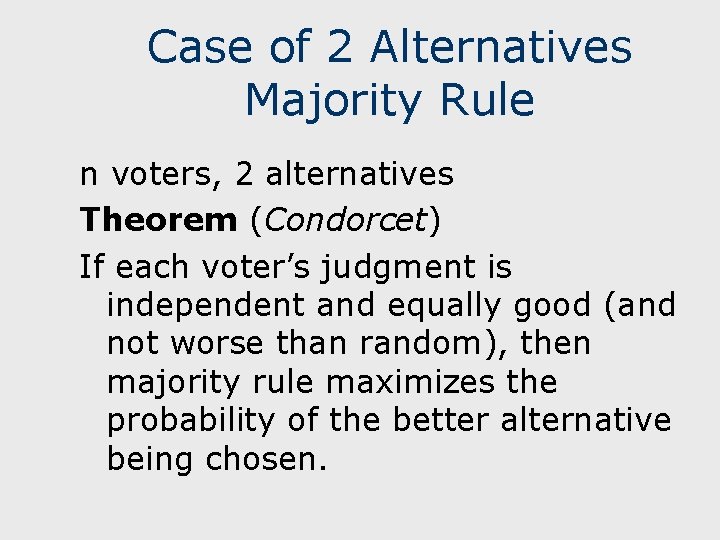 Case of 2 Alternatives
Majority Rule

n voters, 2 alternatives

Theorem (Condorcet)

If each voter’s judgment is independent and equally good (and not worse than random), then majority rule maximizes the probability of the better alternative being chosen.